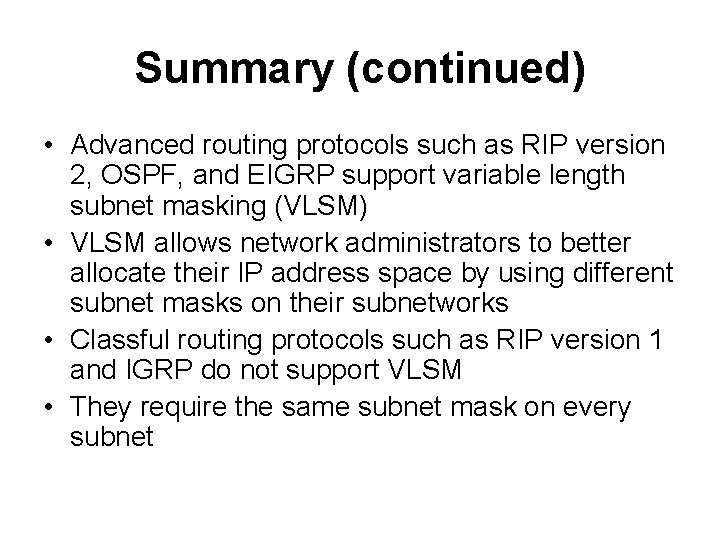 Summary (continued)

• Advanced routing protocols such as RIP version 2, OSPF, and EIGRP support variable length subnet masking (VLSM)
• VLSM allows network administrators to better allocate their IP address space by using different subnet masks on their subnetworks
• Classful routing protocols such as RIP version 1 and IGRP do not support VLSM
• They require the same subnet mask on every subnet